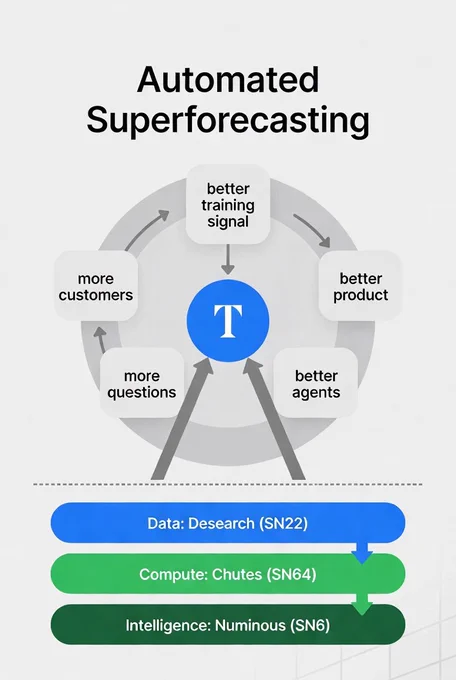 Automated Superforecasting

better training signal

better product

better agents

more questions

more customers

T

Data: Desearch (SN22)

Compute: Chutes (SN64)

Intelligence: Numinous (SN6)